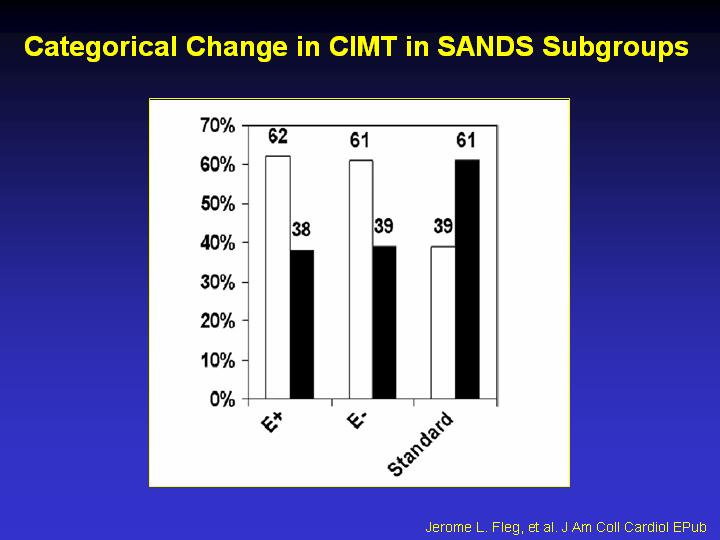 Categorical Change in CIMT in SANDS Subgroups

70%
60%
50%
40%
30%
20%
10%
0%

62
38
61
39
39
61

E+
E-
Standard

Jerome L. Fleg, et al. J Am Coll Cardiol EPub